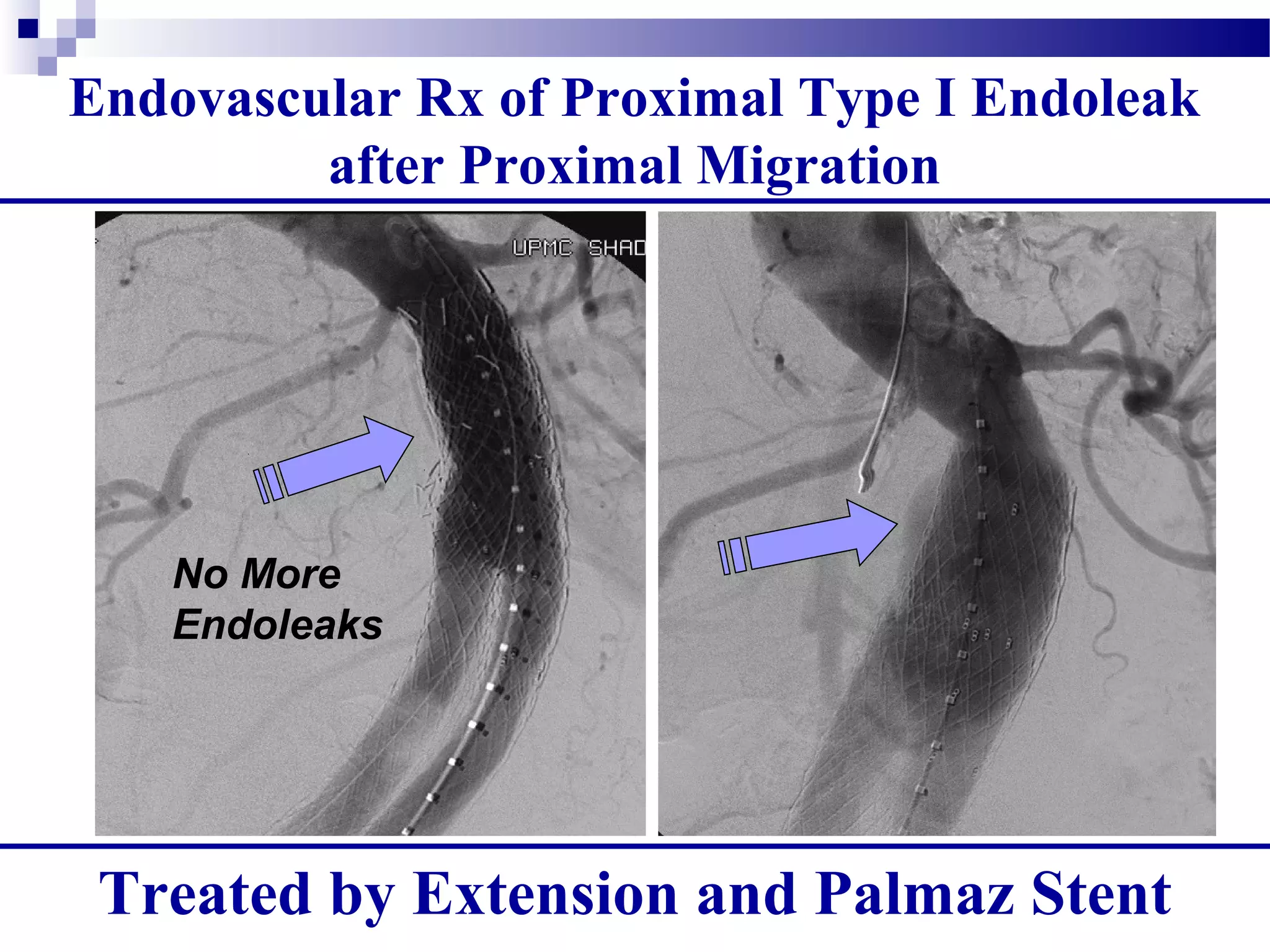 Endovascular Rx of Proximal Type I Endoleak after Proximal Migration

UPMC SHAD

No More Endoleaks

Treated by Extension and Palmaz Stent